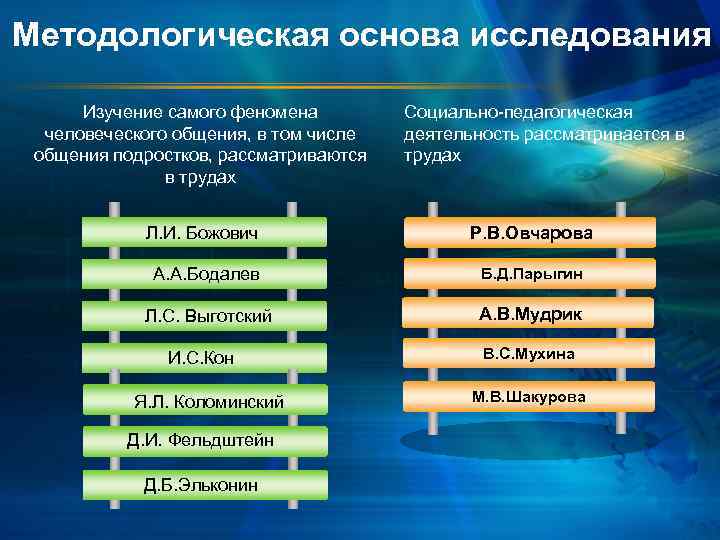 Методологическая основа исследования

Изучение самого феномена человеческого общения, в том числе общения подростков, рассматриваются в трудах

Л.И. Божович

А.А.Бодалев

Л.С. Выготский

И.С.Кон

Я.Л. Коломинский

Д.И. Фельдштейн

Д.Б.Эльконин

Социально-педагогическая деятельность рассматривается в трудах

Р.В.Овчарова

Б.Д.Парыгин

А.В.Мудрик

В.С.Мухина

М.В.Шакурова